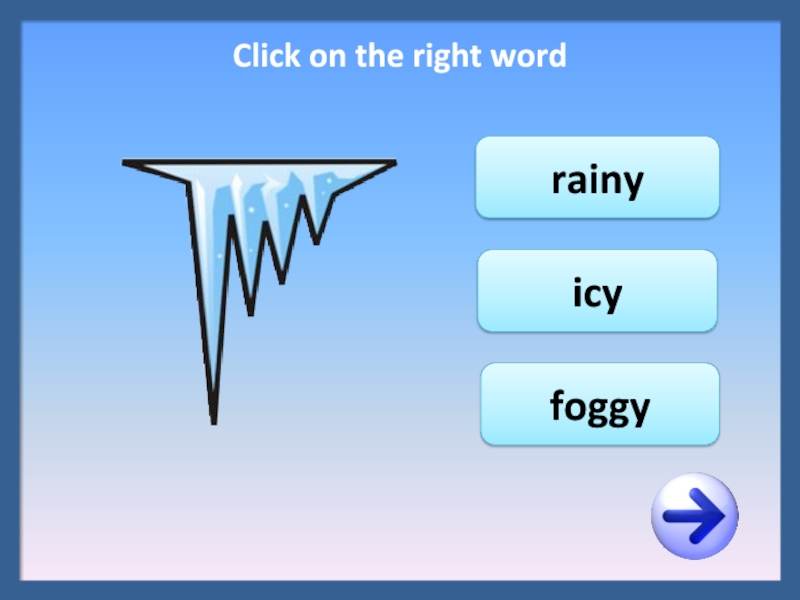 Click on the right word

rainy

icy

foggy